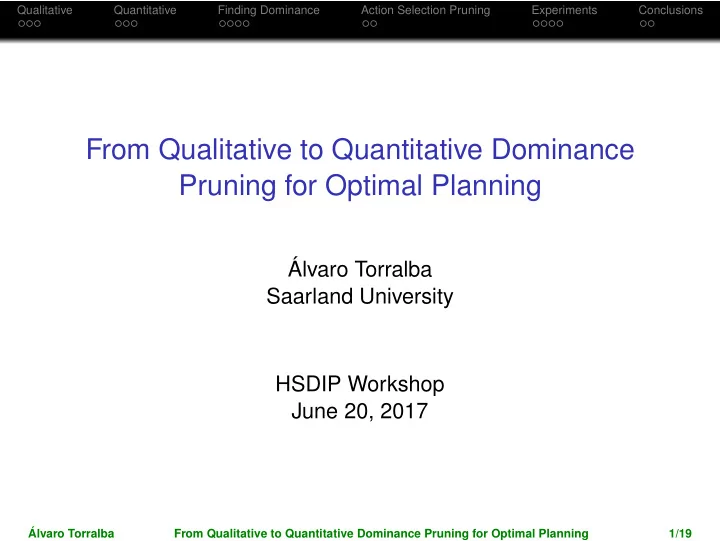 Qualitative Quantitative Finding Dominance Action Selection Pruning Experiments Conclusions

From Qualitative to Quantitative Dominance Pruning for Optimal Planning

Álvaro Torralba
Saarland University

HSDIP Workshop
June 20, 2017

Álvaro Torralba From Qualitative to Quantitative Dominance Pruning for Optimal Planning 1/19